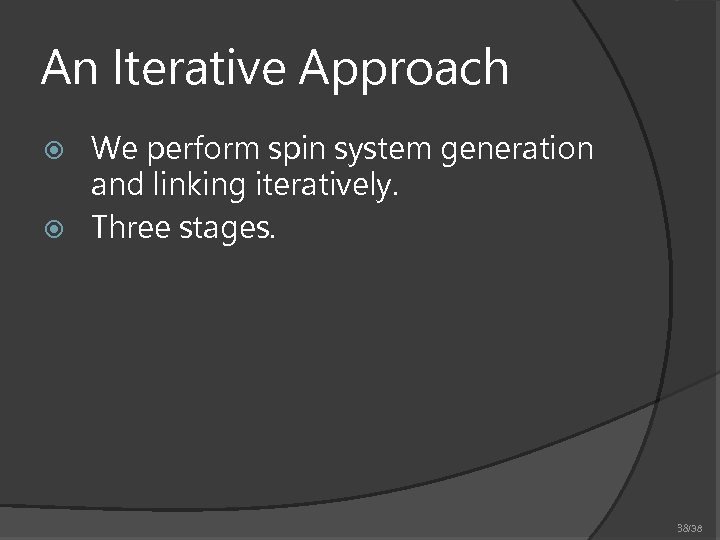 An Iterative Approach

We perform spin system generation and linking iteratively.

Three stages.

38/38